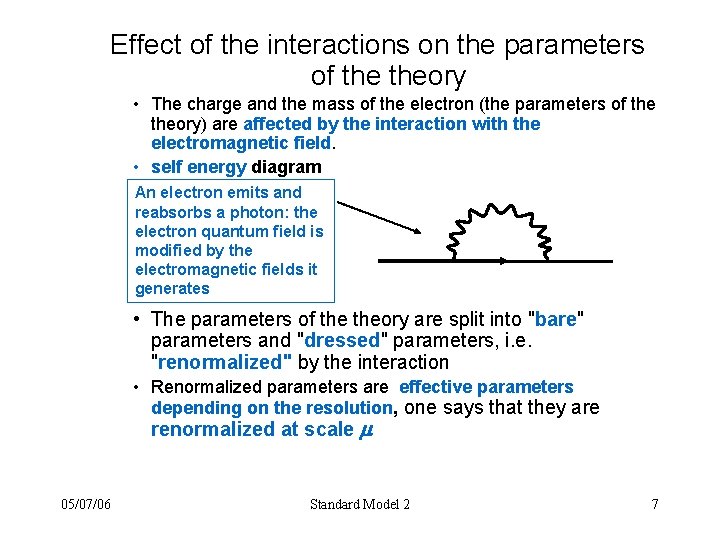 Effect of the interactions on the parameters of the theory

• The charge and the mass of the electron (the parameters of the theory) are affected by the interaction with the electromagnetic field.

• self energy diagram

An electron emits and reabsorbs a photon: the electron quantum field is modified by the electromagnetic fields it generates

• The parameters of the theory are split into "bare" parameters and "dressed" parameters, i.e. "renormalized" by the interaction

• Renormalized parameters are effective parameters depending on the resolution, one says that they are renormalized at scale $\mu$

05/07/06

Standard Model 2

7